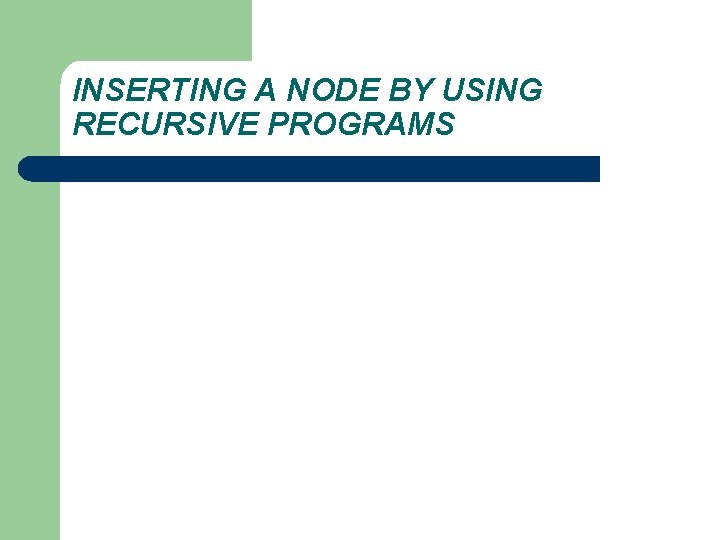 INSERTING A NODE BY USING RECURSIVE PROGRAMS